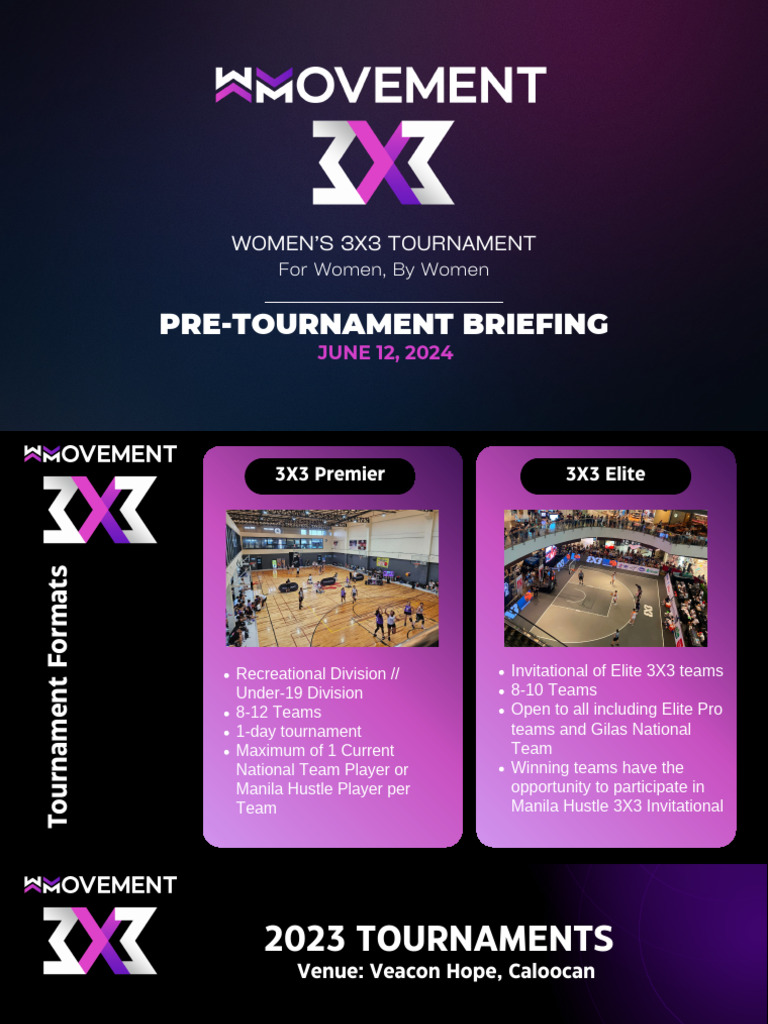 WMOVEMENT
3X3

WOMEN'S 3X3 TOURNAMENT
For Women, By Women

PRE-TOURNAMENT BRIEFING
JUNE 12, 2024

WMOVEMENT
3X3

Tournament Formats

3X3 Premier

- Recreational Division // Under-19 Division
- 8-12 Teams
- 1-day tournament
- Maximum of 1 Current National Team Player or Manila Hustle Player per Team

3X3 Elite

- Invitational of Elite 3X3 teams
- 8-10 Teams
- Open to all including Elite Pro teams and Gilas National Team
- Winning teams have the opportunity to participate in Manila Hustle 3X3 Invitational

WMOVEMENT
3X3

2023 TOURNAMENTS
Venue: Veacon Hope, Caloocan